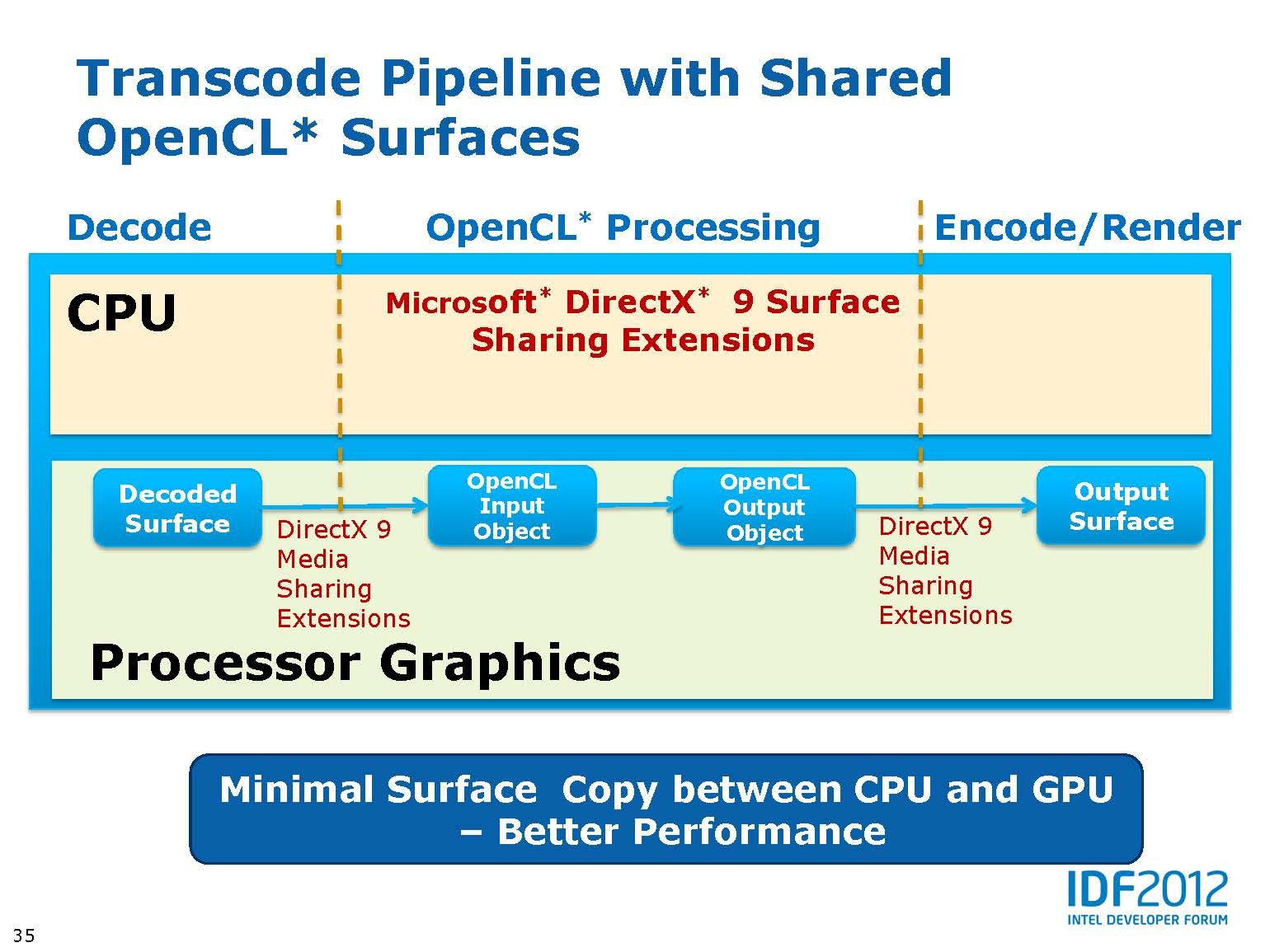 Transcode Pipeline with Shared OpenCL* Surfaces

Decode

OpenCL* Processing

Encode/Render

CPU

Microsoft* DirectX* 9 Surface Sharing Extensions

Decoded Surface

DirectX 9 Media Sharing Extensions

OpenCL Input Object

OpenCL Output Object

DirectX 9 Media Sharing Extensions

Output Surface

Processor Graphics

Minimal Surface Copy between CPU and GPU – Better Performance

IDF2012
INTEL DEVELOPER FORUM

35